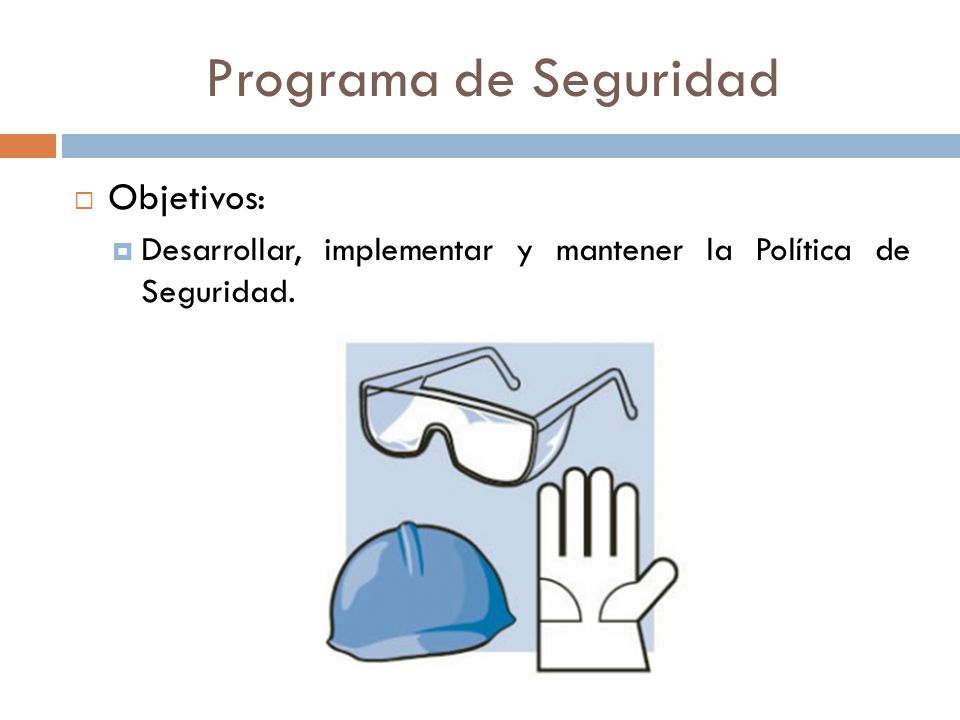 Programa de Seguridad

Objetivos:

Desarrollar, implementar y mantener la Política de Seguridad.